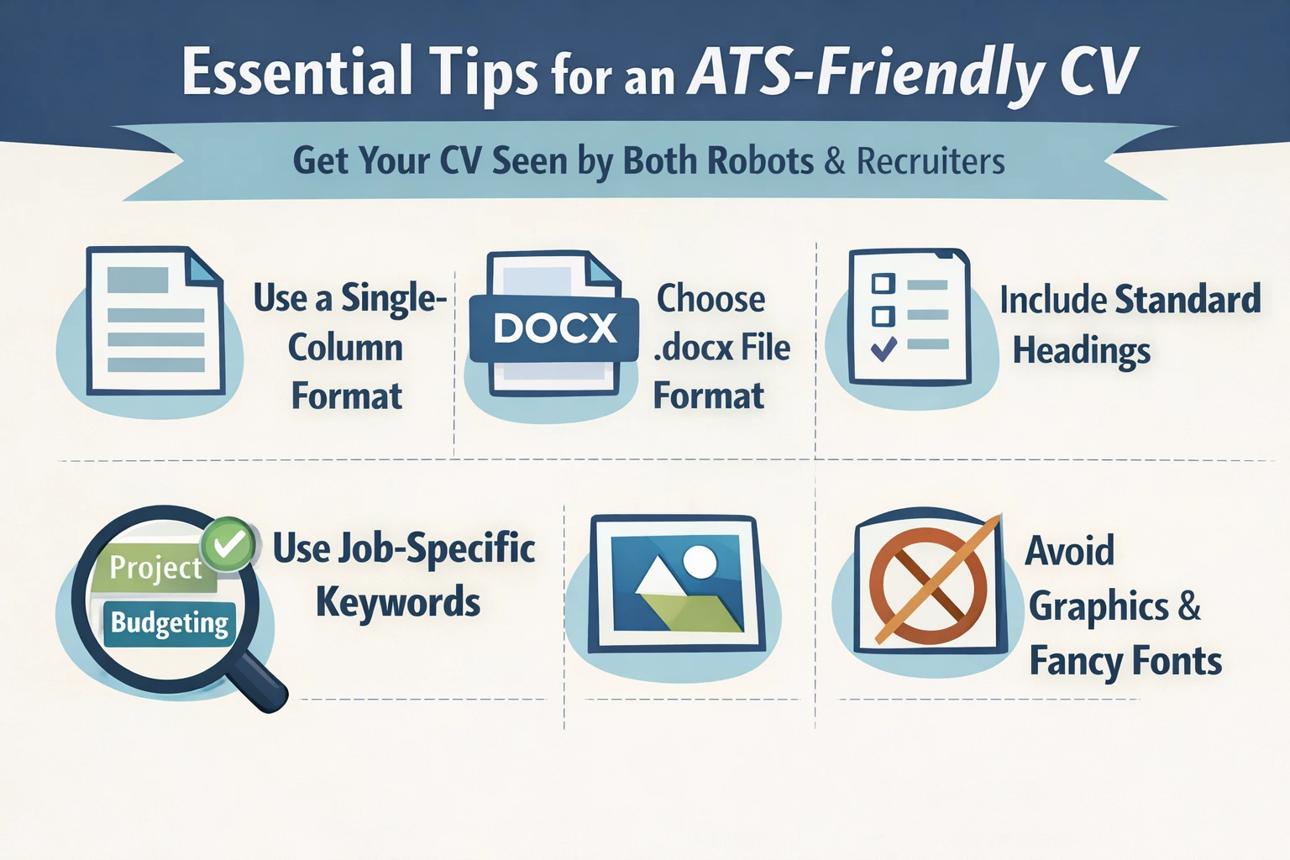 Essential Tips for an ATS-Friendly CV

Get Your CV Seen by Both Robots & Recruiters

Use a Single-Column Format

DOCX

Choose .docx File Format

Include Standard Headings

Project

Budgeting

Use Job-Specific Keywords

Avoid Graphics & Fancy Fonts